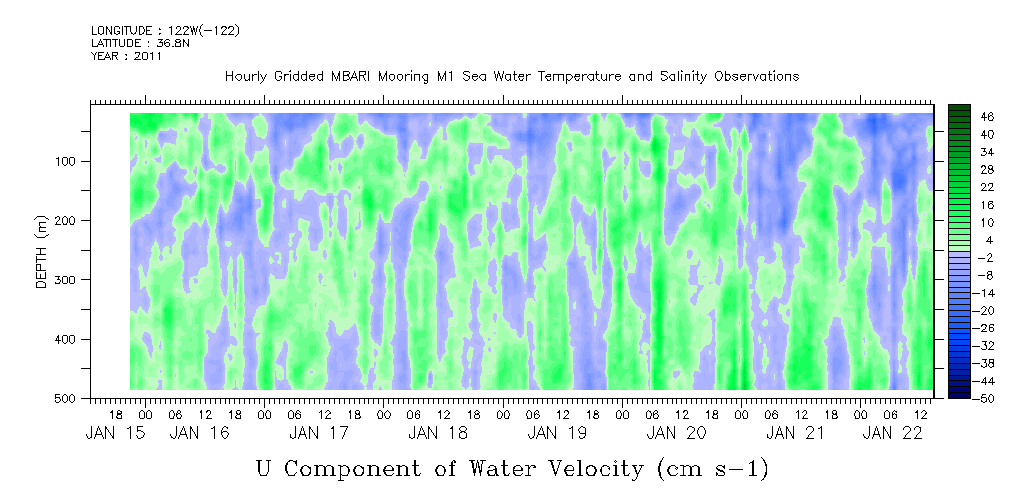 LONGITUDE : 122W(-122)
LATITUDE : 36.8N
YEAR : 2011

Hourly Gridded MBARI Mooring M1 Sea Water Temperature and Salinity Observations

DEPTH (m)
100
200
300
400
500

46
40
34
28
22
16
10
4
-2
-8
-14
-20
-26
-32
-38
-44
-50

18 00 06 12 18 00 06 12 18 00 06 12 18 00 06 12 18 00 06 12 18 00 06 12 18 00 06 12 18 00 06 12
JAN 15 JAN 16 JAN 17 JAN 18 JAN 19 JAN 20 JAN 21 JAN 22

U Component of Water Velocity (cm s-1)